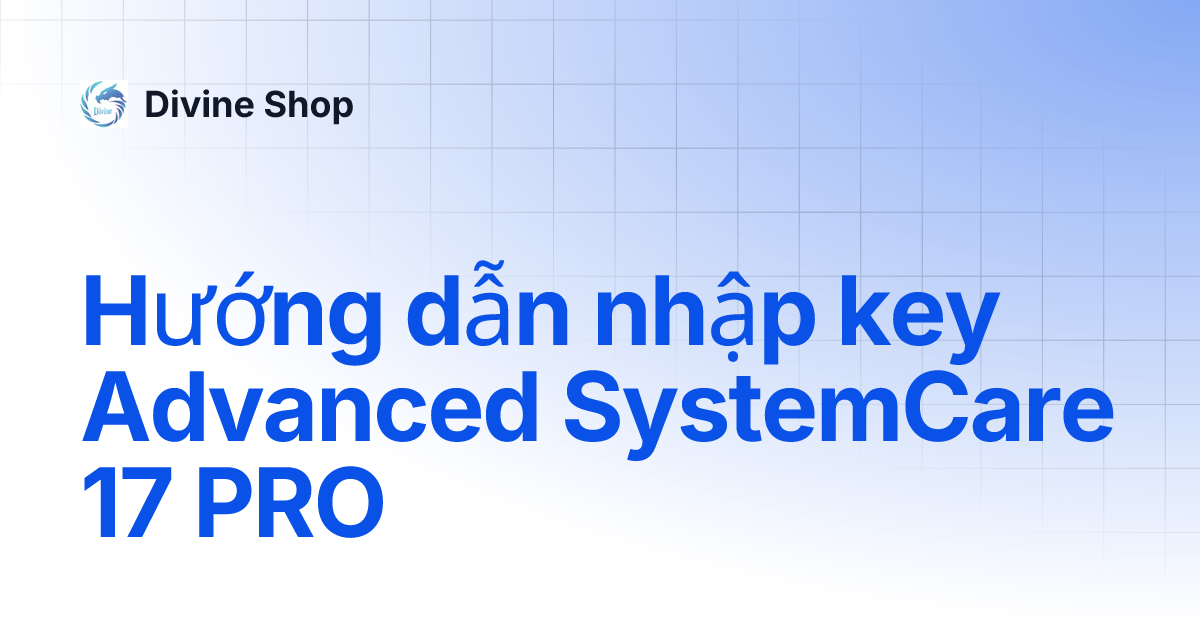 Divine Shop

Hướng dẫn nhập key Advanced SystemCare 17 PRO